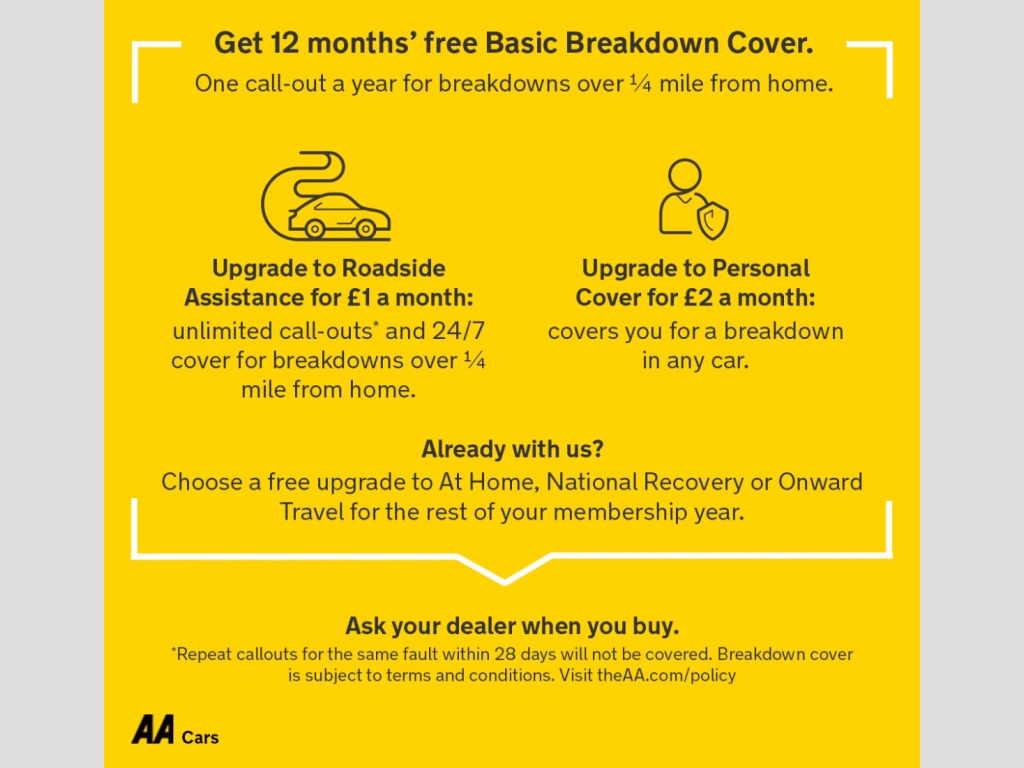 Get 12 months' free Basic Breakdown Cover.

One call-out a year for breakdowns over ¼ mile from home.

Upgrade to Roadside Assistance for £1 a month:
unlimited call-outs* and 24/7 cover for breakdowns over ¼ mile from home.

Upgrade to Personal Cover for £2 a month:
covers you for a breakdown in any car.

Already with us?
Choose a free upgrade to At Home, National Recovery or Onward Travel for the rest of your membership year.

Ask your dealer when you buy.

*Repeat callouts for the same fault within 28 days will not be covered. Breakdown cover is subject to terms and conditions. Visit theAA.com/policy

AA Cars